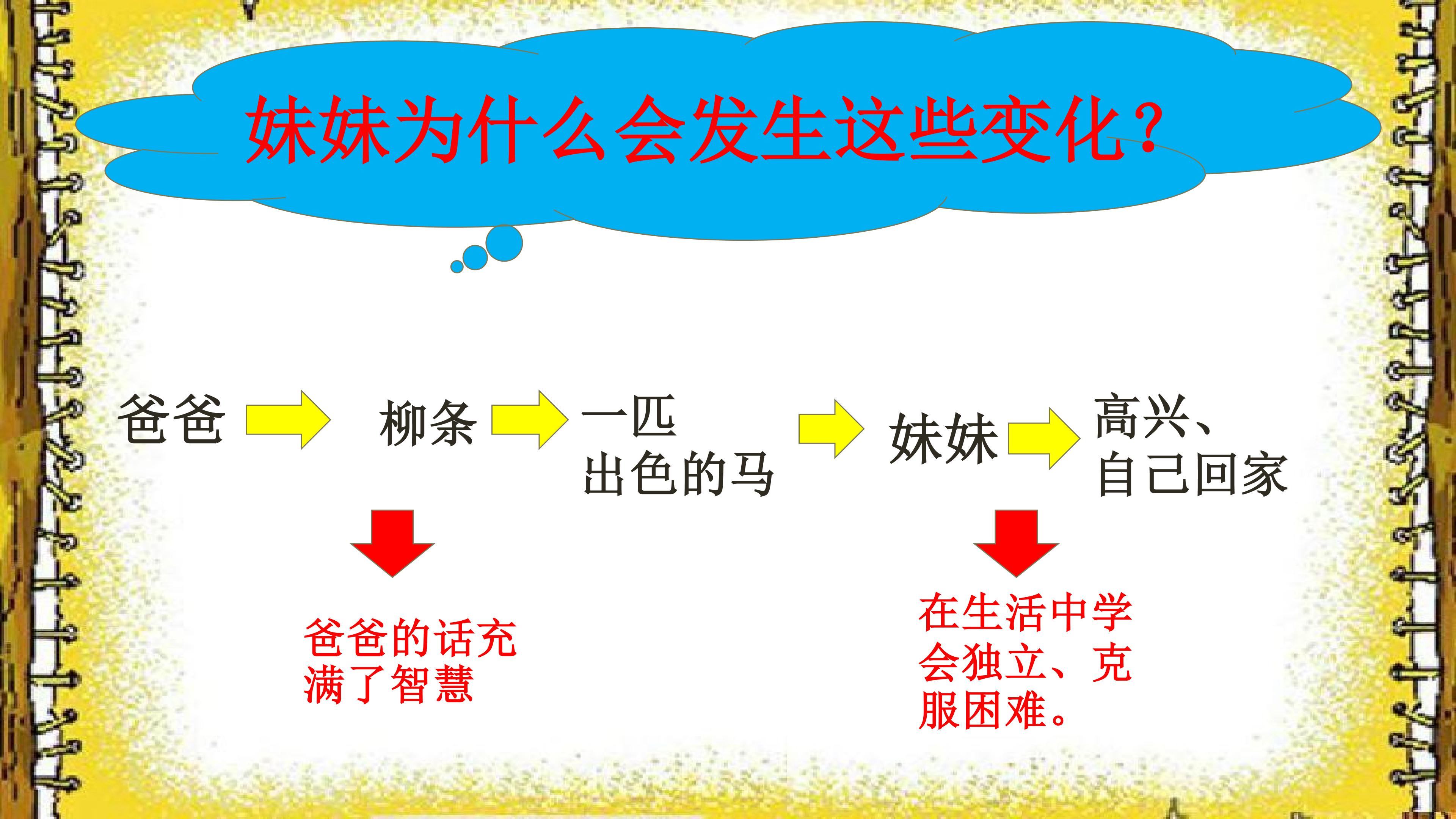 妹妹为什么会发生这些变化？

爸爸 柳条 一匹出色的马 妹妹 高兴、自己回家

爸爸的话充满了智慧

在生活中学会独立、克服困难。